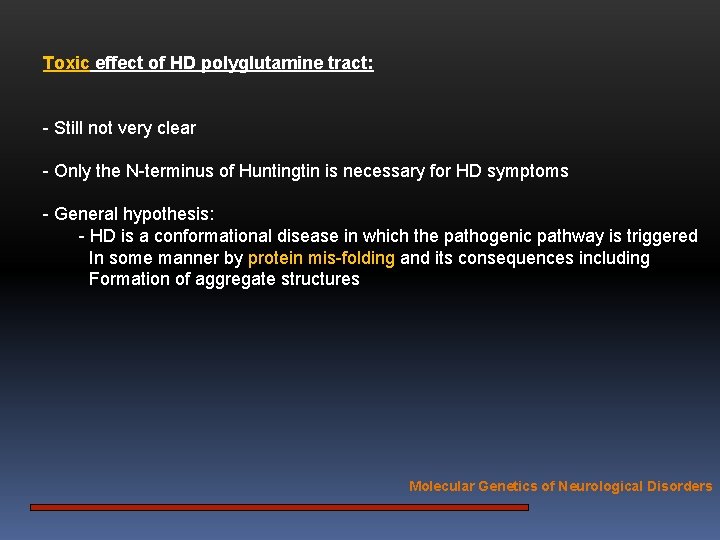 Toxic effect of HD polyglutamine tract:

- Still not very clear

- Only the N-terminus of Huntingtin is necessary for HD symptoms

- General hypothesis:
- HD is a conformational disease in which the pathogenic pathway is triggered In some manner by protein mis-folding and its consequences including Formation of aggregate structures

Molecular Genetics of Neurological Disorders